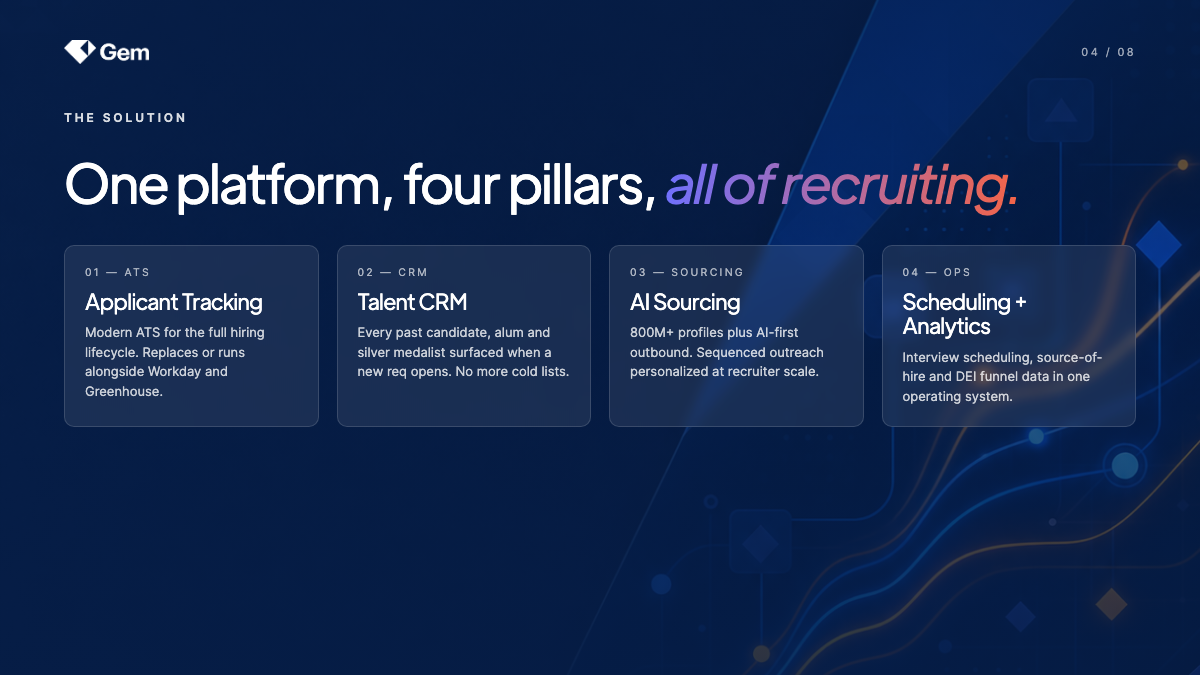 Gem

04 / 08

THE SOLUTION

One platform, four pillars, all of recruiting.

01 — ATS

Applicant Tracking

Modern ATS for the full hiring lifecycle. Replaces or runs alongside Workday and Greenhouse.

02 — CRM

Talent CRM

Every past candidate, alum and silver medalist surfaced when a new req opens. No more cold lists.

03 — SOURCING

AI Sourcing

800M+ profiles plus AI-first outbound. Sequenced outreach personalized at recruiter scale.

04 — OPS

Scheduling + Analytics

Interview scheduling, source-of-hire and DEI funnel data in one operating system.